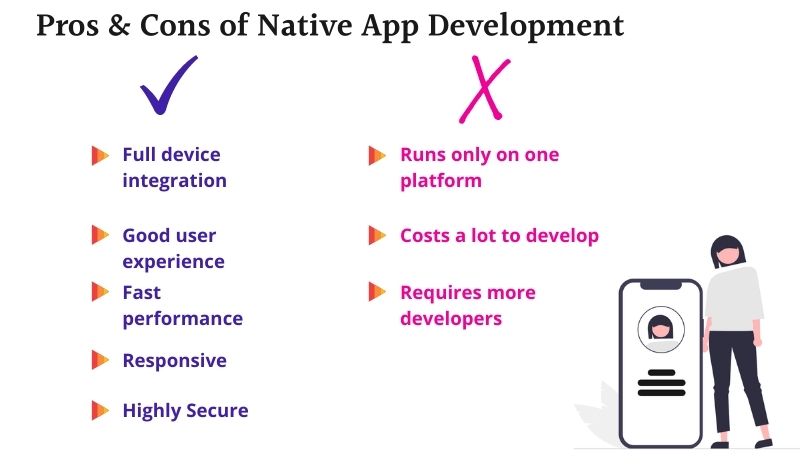 Pros & Cons of Native App Development

Full device integration

Good user experience

Fast performance

Responsive

Highly Secure

Runs only on one platform

Costs a lot to develop

Requires more developers